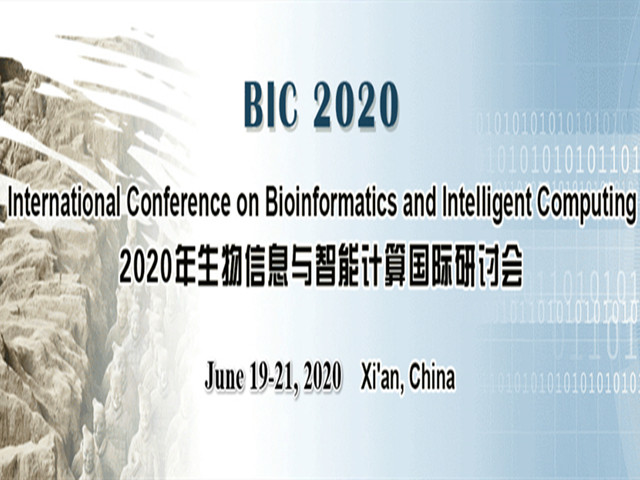 BIC 2020

International Conference on Bioinformatics and Intelligent Computing

2020年生物信息与智能计算国际研讨会

June 19-21, 2020 Xi'an, China